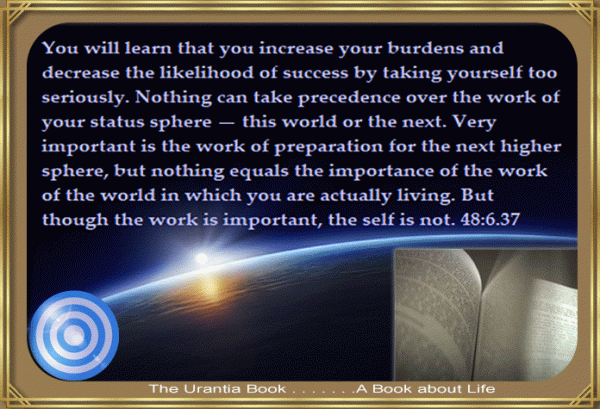 You will learn that you increase your burdens and decrease the likelihood of success by taking yourself too seriously. Nothing can take precedence over the work of your status sphere — this world or the next. Very important is the work of preparation for the next higher sphere, but nothing equals the importance of the work of the world in which you are actually living. But though the work is important, the self is not. 48:6.37

The Urantia Book . . . . . . .A Book about Life